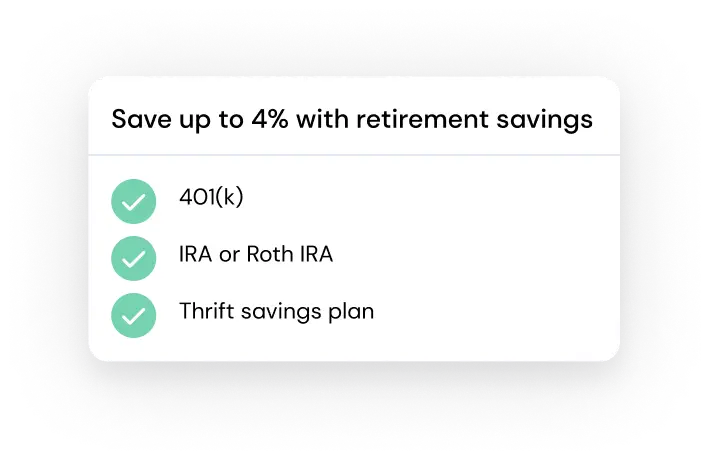 Save up to 4% with retirement savings

401(k)

IRA or Roth IRA

Thrift savings plan